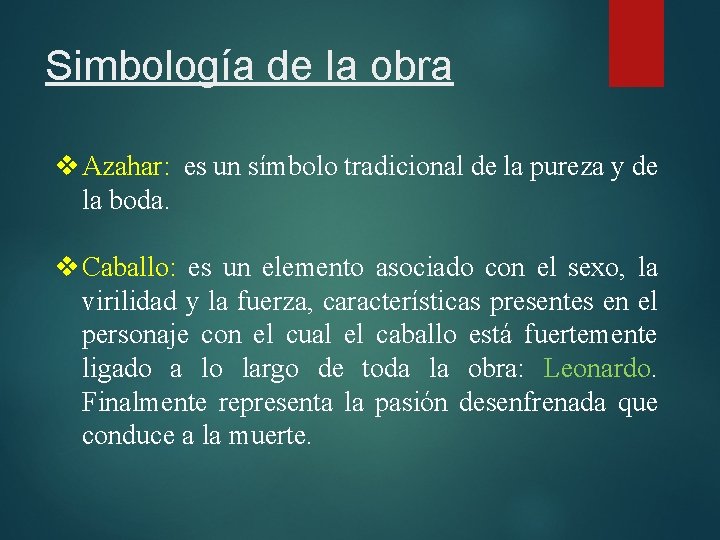 Simbología de la obra

❖ Azahar: es un símbolo tradicional de la pureza y de la boda.

❖ Caballo: es un elemento asociado con el sexo, la virilidad y la fuerza, características presentes en el personaje con el cual el caballo está fuertemente ligado a lo largo de toda la obra: Leonardo. Finalmente representa la pasión desenfrenada que conduce a la muerte.